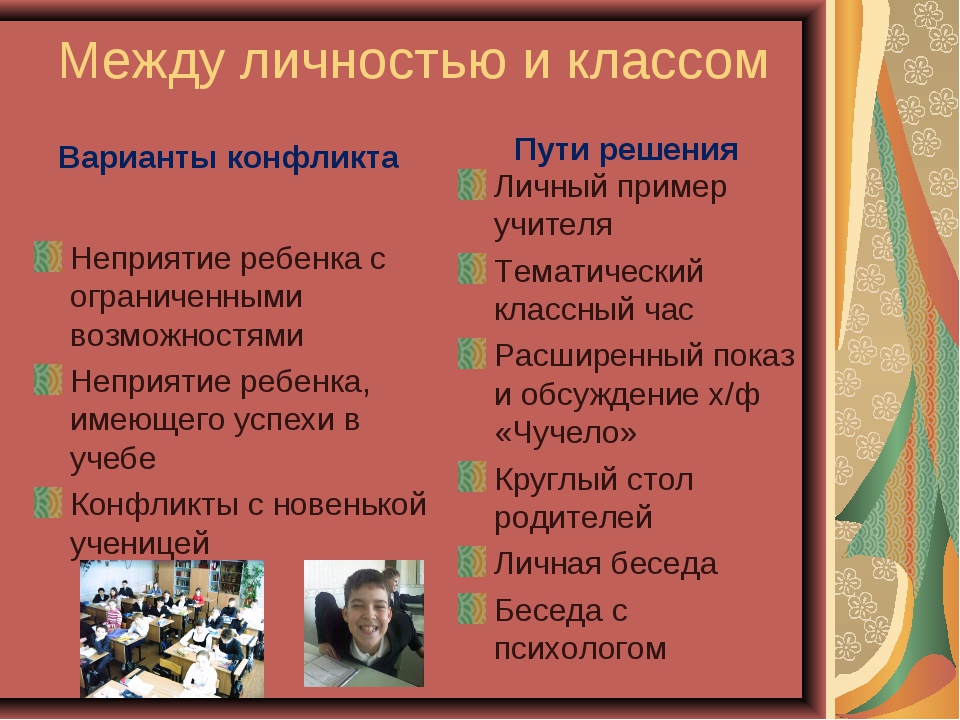 Между личностью и классом

Варианты конфликта

Неприятие ребенка с ограниченными возможностями

Неприятие ребенка, имеющего успехи в учебе

Конфликты с новенькой ученицей

Пути решения

Личный пример учителя

Тематический классный час

Расширенный показ и обсуждение х/ф «Чучело»

Круглый стол родителей

Личная беседа

Беседа с психологом